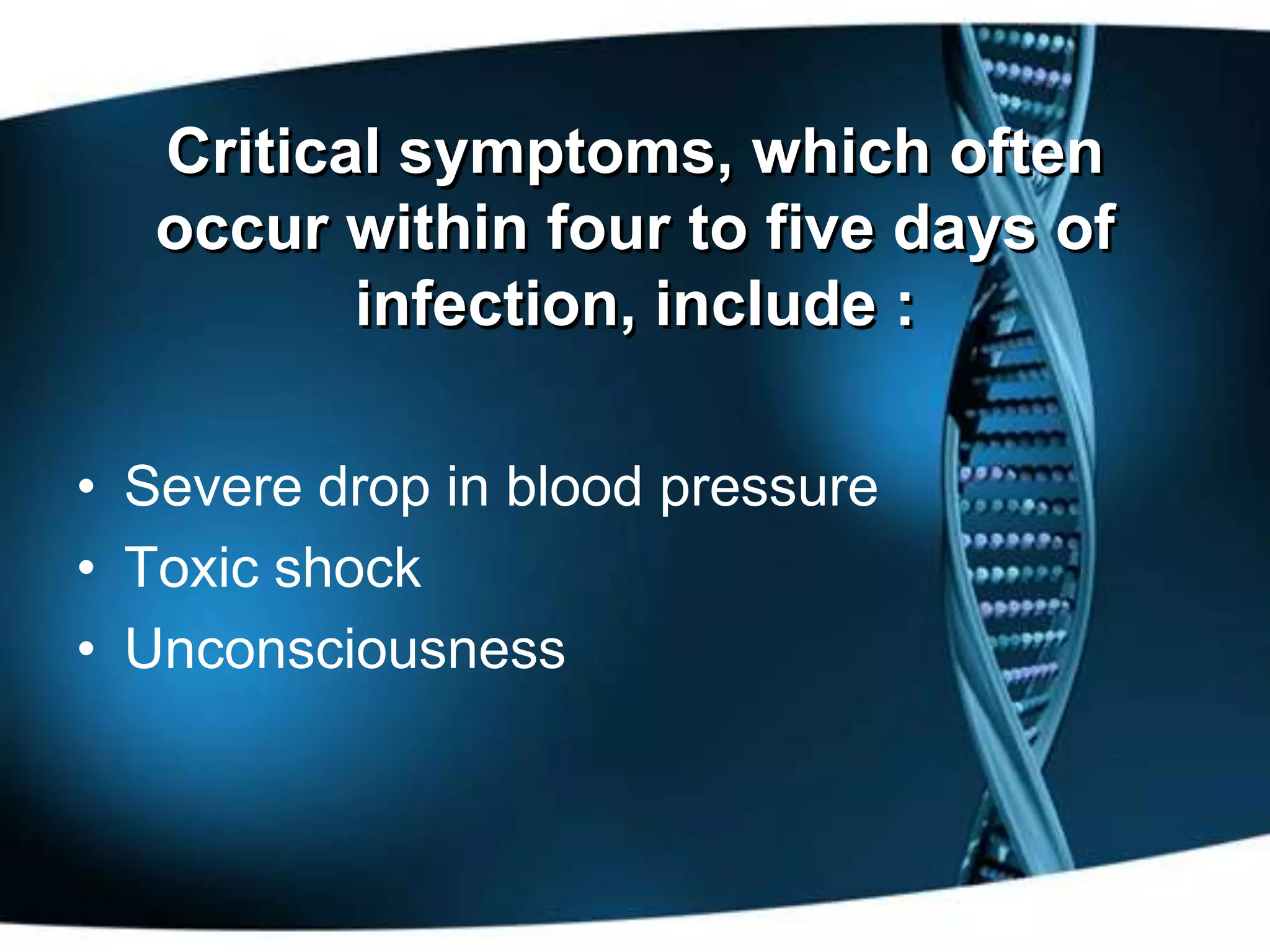 Critical symptoms, which often occur within four to five days of infection, include :

• Severe drop in blood pressure
• Toxic shock
• Unconsciousness